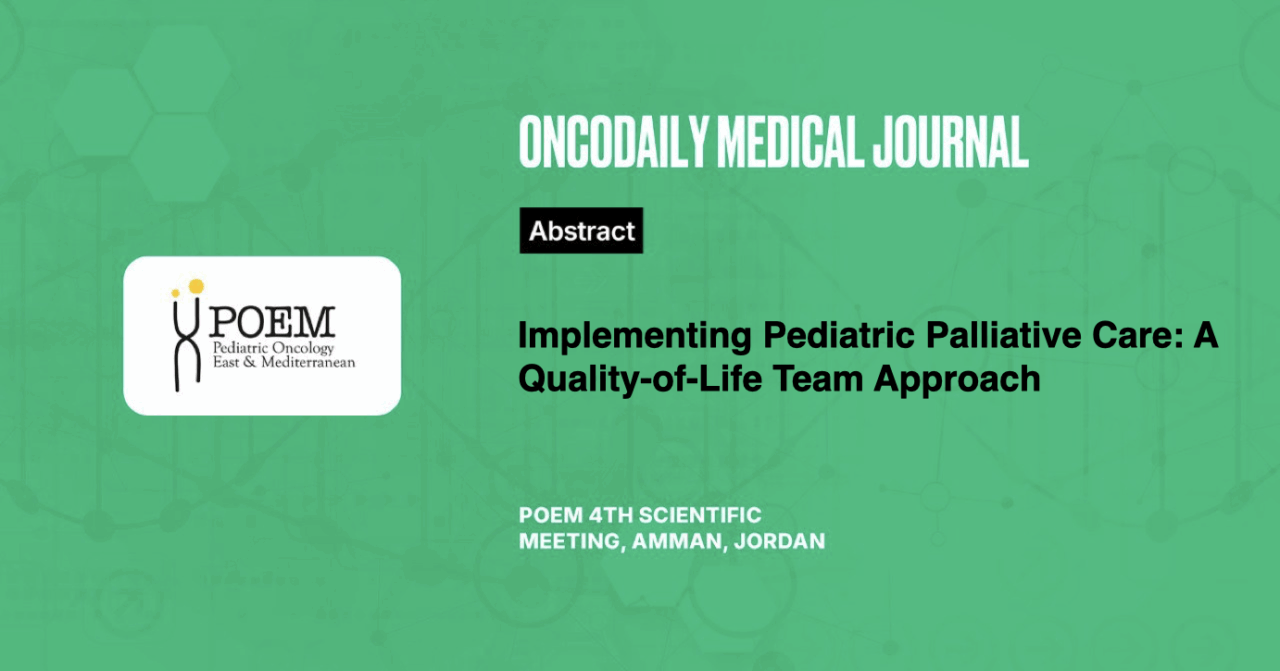 POEM
Pediatric Oncology
East & Mediterranean

ONCODAILY MEDICAL JOURNAL

Abstract

Implementing Pediatric Palliative Care: A Quality-of-Life Team Approach

POEM 4TH SCIENTIFIC MEETING, AMMAN, JORDAN